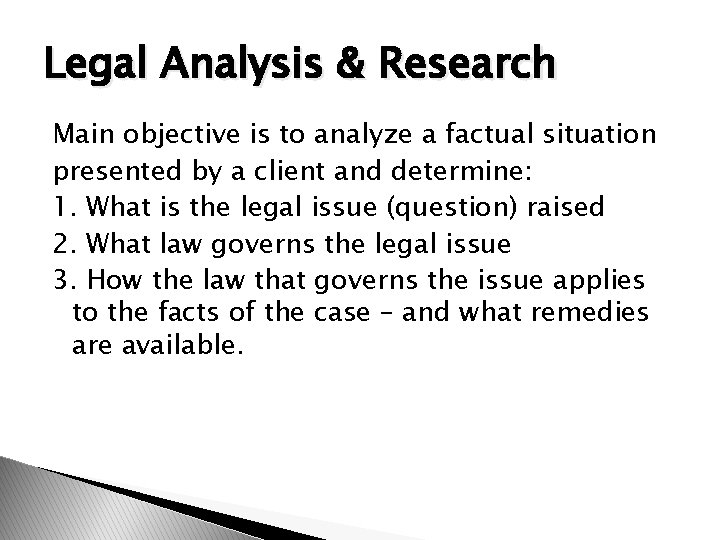 Legal Analysis & Research

Main objective is to analyze a factual situation presented by a client and determine:
1. What is the legal issue (question) raised
2. What law governs the legal issue
3. How the law that governs the issue applies to the facts of the case – and what remedies are available.